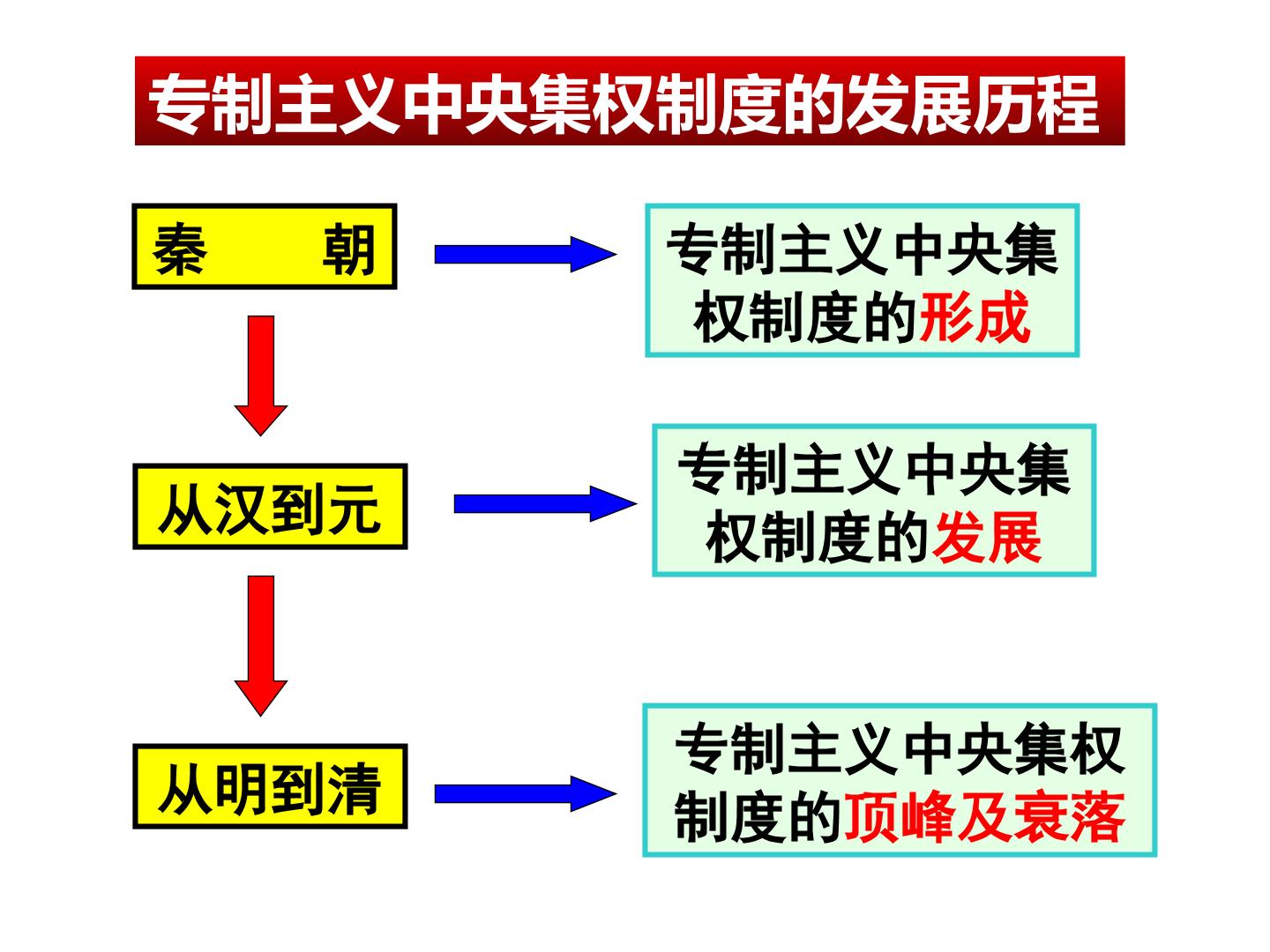 专制主义中央集权制度的发展历程

秦 朝

专制主义中央集权制度的形成

从汉到元

专制主义中央集权制度的发展

从明到清

专制主义中央集权制度的顶峰及衰落